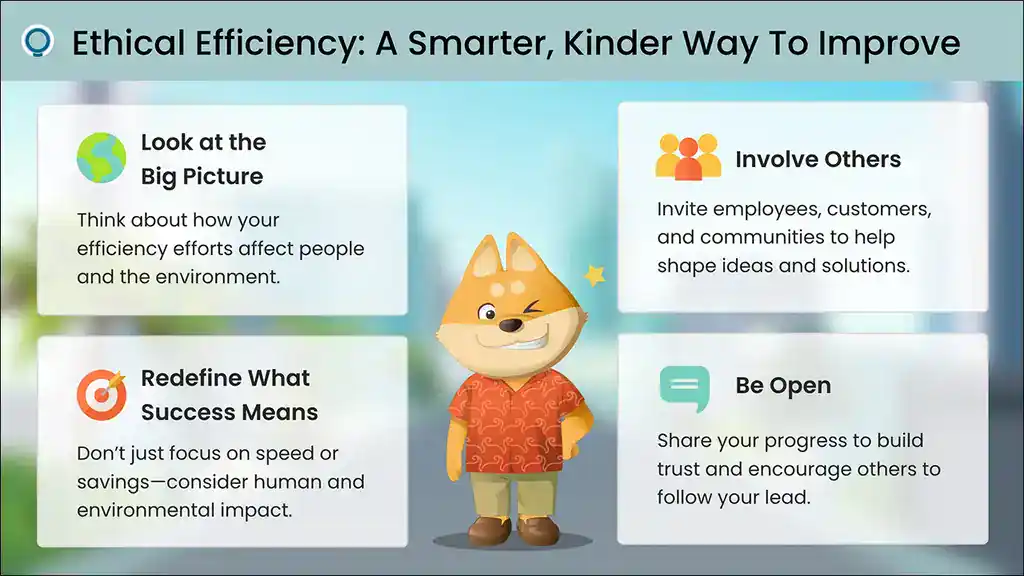 Ethical Efficiency: A Smarter, Kinder Way To Improve

Look at the Big Picture

Think about how your efficiency efforts affect people and the environment.

Redefine What Success Means

Don't just focus on speed or savings—consider human and environmental impact.

Involve Others

Invite employees, customers, and communities to help shape ideas and solutions.

Be Open

Share your progress to build trust and encourage others to follow your lead.